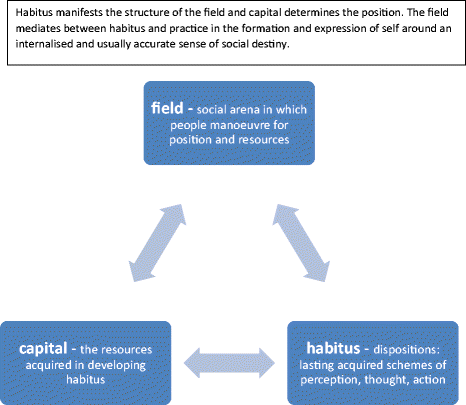 Habitus manifests the structure of the field and capital determines the position. The field mediates between habitus and practice in the formation and expression of self around an internalised and usually accurate sense of social destiny.

field - social arena in which people manoeuvre for position and resources

capital - the resources acquired in developing habitus

habitus - dispositions: lasting acquired schemes of perception, thought, action